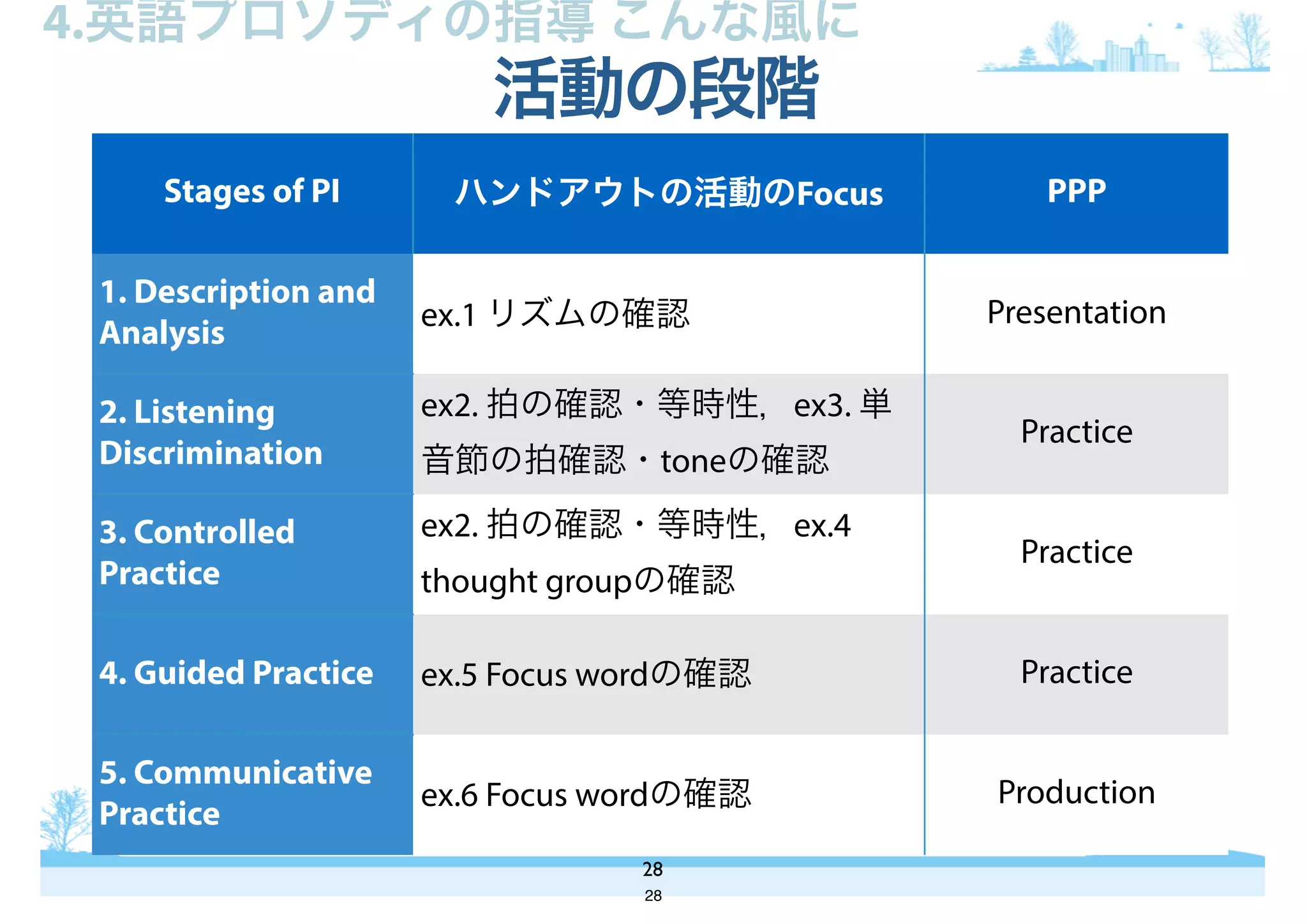 4.英語プロソディの指導 こんな風に

活動の段階

| Stages of PI | ハンドアウトの活動のFocus | PPP |
|---|---|---|
| 1. Description and Analysis | ex.1 リズムの確認 | Presentation |
| 2. Listening Discrimination | ex2. 拍の確認・等時性, ex3. 単音節の拍確認・toneの確認 | Practice |
| 3. Controlled Practice | ex2. 拍の確認・等時性, ex.4 thought groupの確認 | Practice |
| 4. Guided Practice | ex.5 Focus wordの確認 | Practice |
| 5. Communicative Practice | ex.6 Focus wordの確認 | Production |

28

28